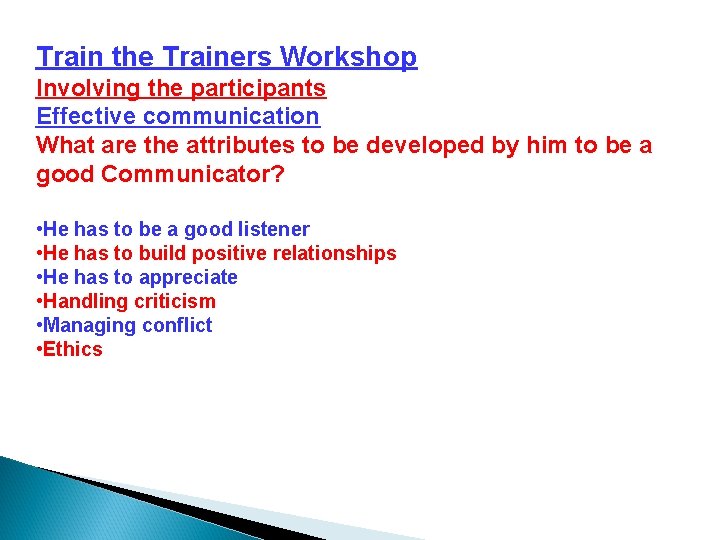 Train the Trainers Workshop
Involving the participants
Effective communication
What are the attributes to be developed by him to be a good Communicator?

•He has to be a good listener
•He has to build positive relationships
•He has to appreciate
•Handling criticism
•Managing conflict
•Ethics